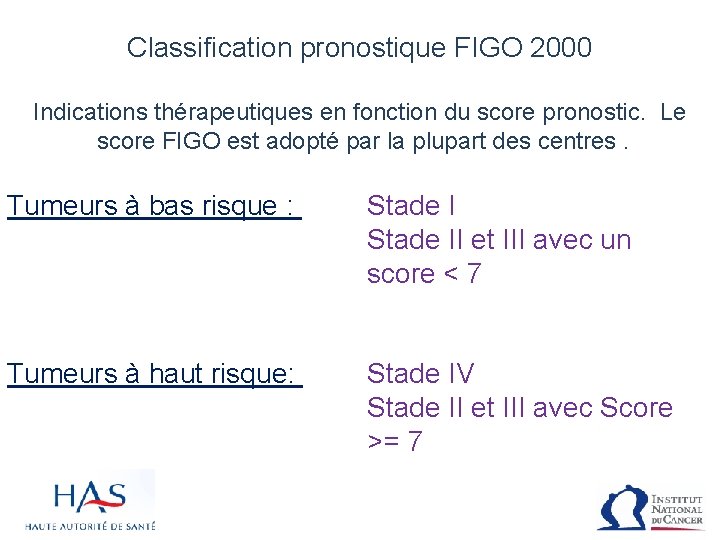 Classification pronostique FIGO 2000

Indications thérapeutiques en fonction du score pronostic. Le score FIGO est adopté par la plupart des centres .

Tumeurs à bas risque :

Stade I
Stade II et III avec un score < 7

Tumeurs à haut risque:

Stade IV
Stade II et III avec Score >= 7

HAS
HAUTE AUTORITÉ DE SANTÉ

INSTITUT
NATIONAL
DU CANCER